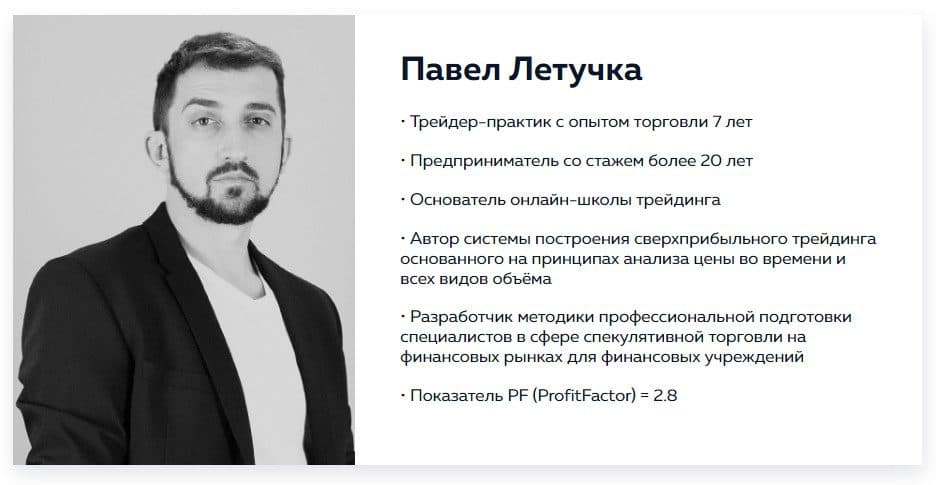 Павел Летучка

• Трейдер-практик с опытом торговли 7 лет

• Предприниматель со стажем более 20 лет

• Основатель онлайн-школы трейдинга

• Автор системы построения сверхприбыльного трейдинга основанного на принципах анализа цены во времени и всех видов объёма

• Разработчик методики профессиональной подготовки специалистов в сфере спекулятивной торговли на финансовых рынках для финансовых учреждений

• Показатель PF (ProfitFactor) = 2.8